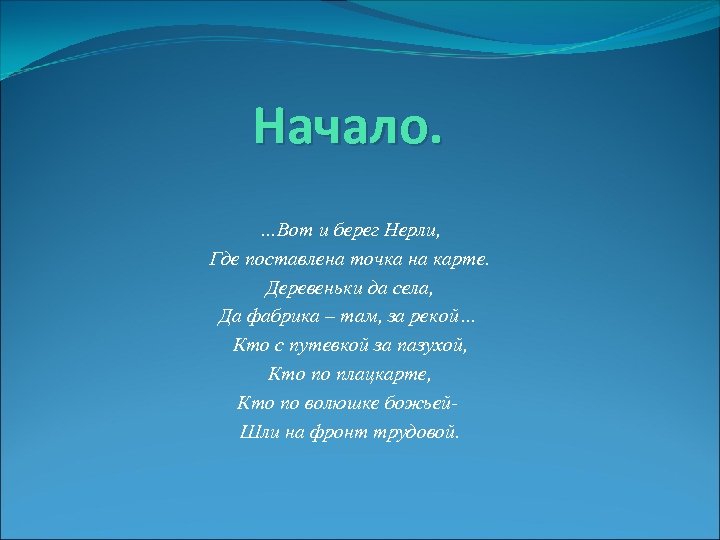 Начало.

…Вот и берег Нерли,
Где поставлена точка на карте.
Деревеньки да села,
Да фабрика – там, за рекой…
Кто с путевкой за пазухой,
Кто по плацкарте,
Кто по волюшке божьей-
Шли на фронт трудовой.